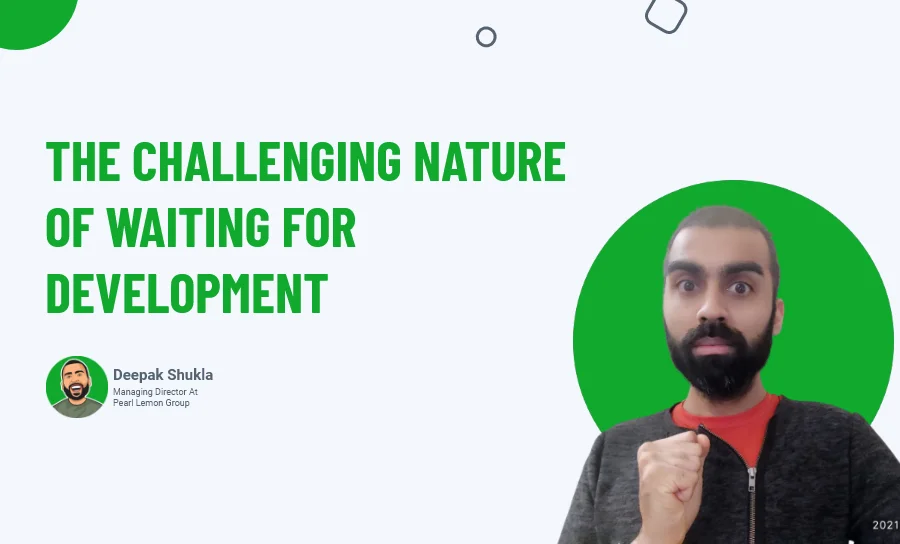 THE CHALLENGING NATURE OF WAITING FOR DEVELOPMENT

Deepak Shukla
Managing Director At
Pearl Lemon Group

2021